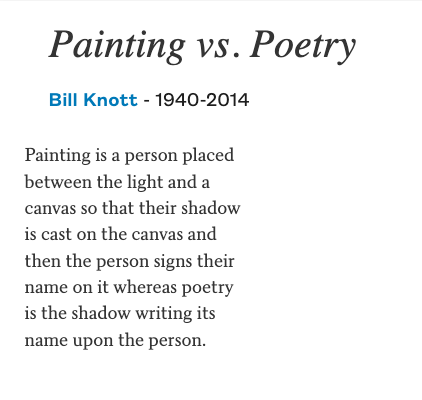 Painting vs. Poetry

Bill Knott - 1940-2014

Painting is a person placed
between the light and a
canvas so that their shadow
is cast on the canvas and
then the person signs their
name on it whereas poetry
is the shadow writing its
name upon the person.